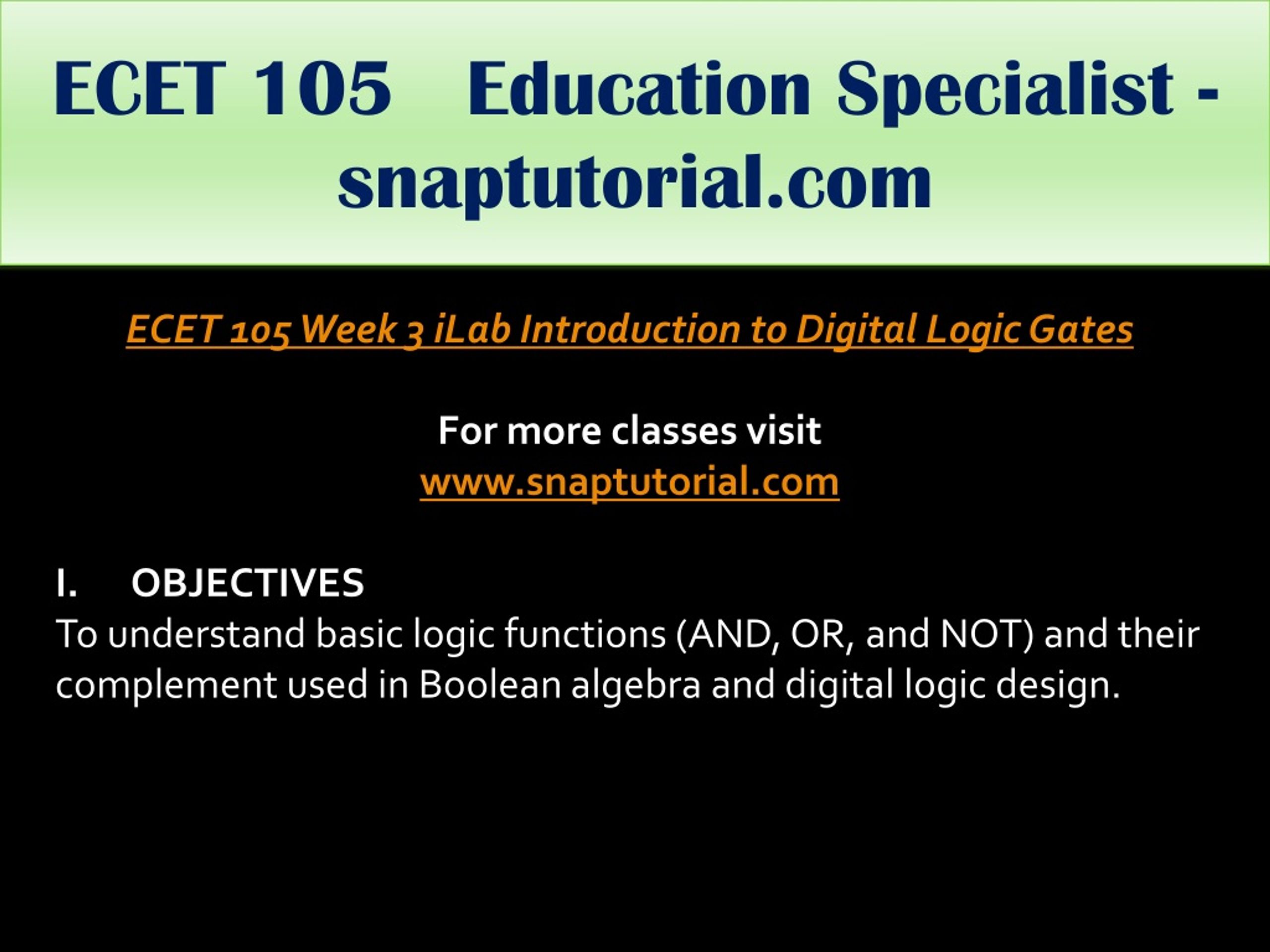 ECET 105 Education Specialist - snaptutorial.com

ECET 105 Week 3 iLab Introduction to Digital Logic Gates

For more classes visit
www.snaptutorial.com

I. OBJECTIVES
To understand basic logic functions (AND, OR, and NOT) and their complement used in Boolean algebra and digital logic design.